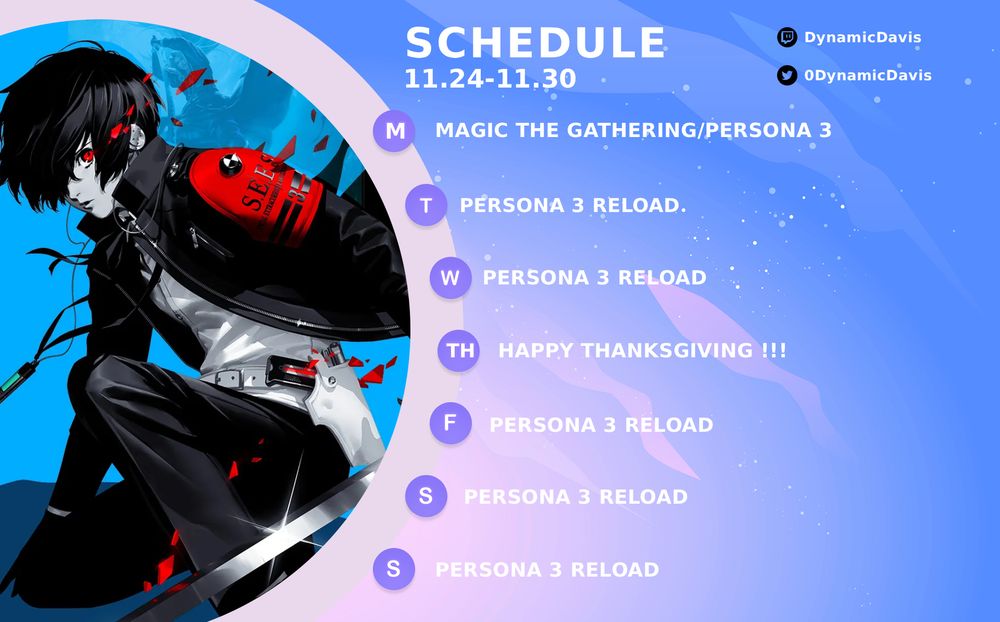 SCHEDULE
11.24-11.30

DynamicDavis
0DynamicDavis

M MAGIC THE GATHERING/PERSONA 3
T PERSONA 3 RELOAD.
W PERSONA 3 RELOAD
TH HAPPY THANKSGIVING !!!
F PERSONA 3 RELOAD
S PERSONA 3 RELOAD
S PERSONA 3 RELOAD

SEES